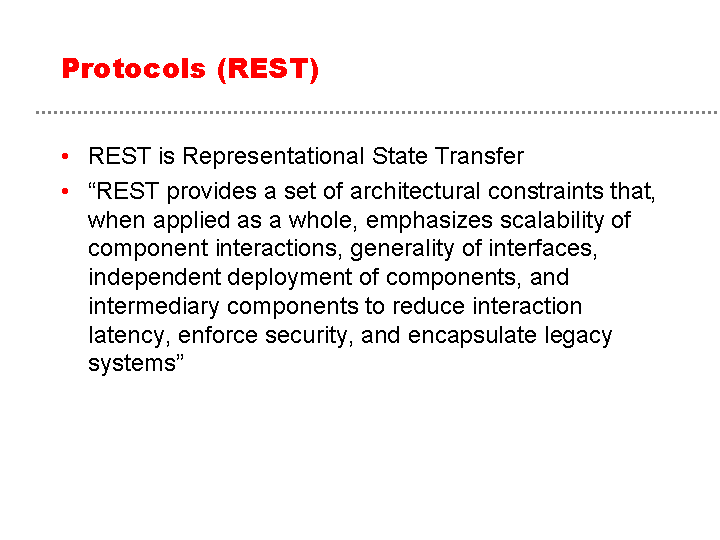 Protocols (REST)

• REST is Representational State Transfer

• “REST provides a set of architectural constraints that, when applied as a whole, emphasizes scalability of component interactions, generality of interfaces, independent deployment of components, and intermediary components to reduce interaction latency, enforce security, and encapsulate legacy systems”